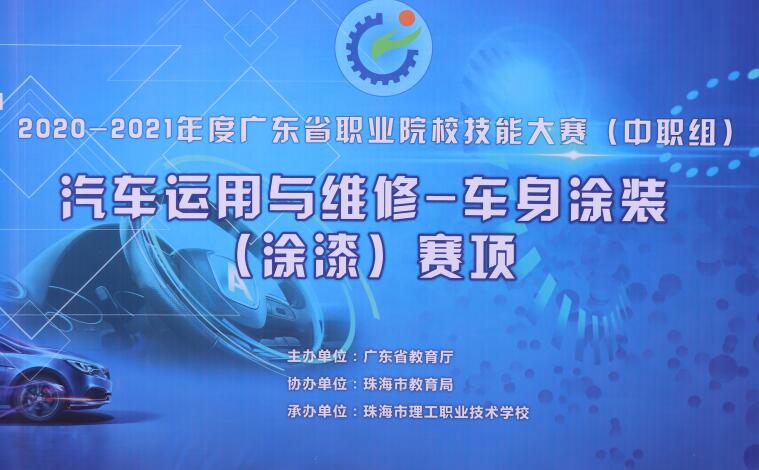 2020-2021年度广东省职业院校技能大赛（中职组）

汽车运用与维修-车身涂装（涂漆）赛项

主办单位：广东省教育厅
协办单位：珠海市教育局
承办单位：珠海市理工职业技术学校